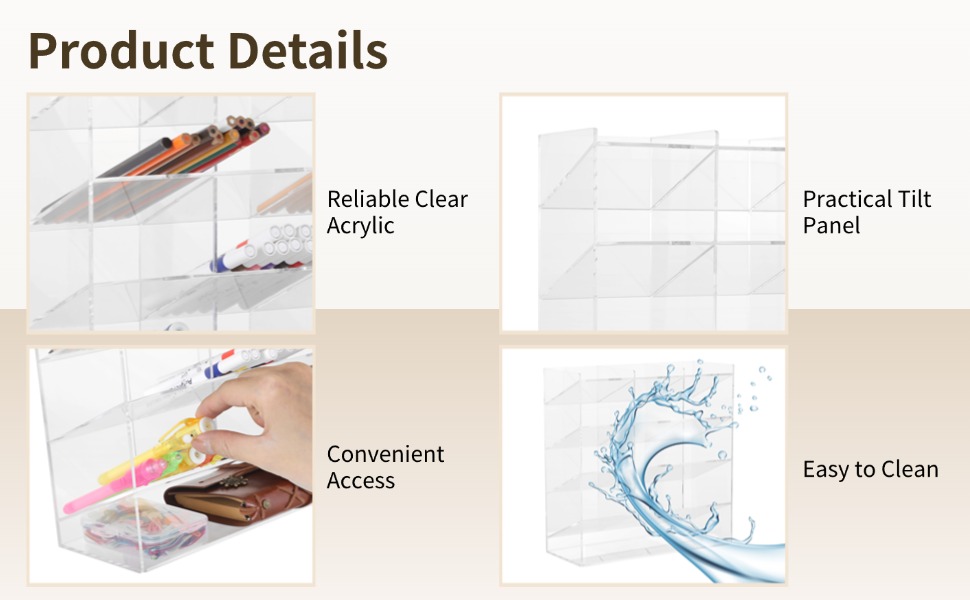 Product Details

Reliable Clear Acrylic

Practical Tilt Panel

Convenient Access

Easy to Clean